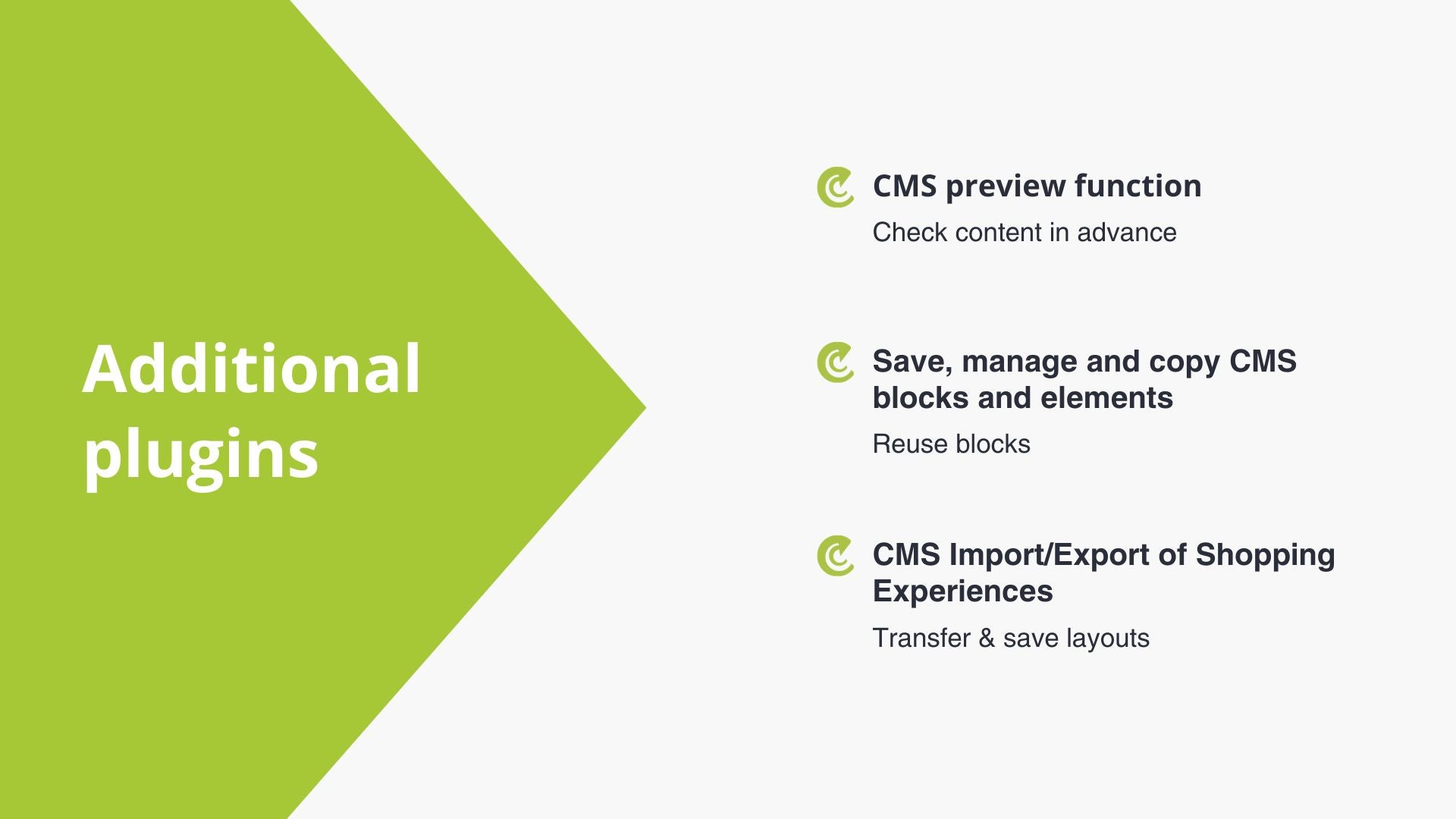 Additional plugins

CMS preview function

Check content in advance

Save, manage and copy CMS blocks and elements

Reuse blocks

CMS Import/Export of Shopping Experiences

Transfer & save layouts